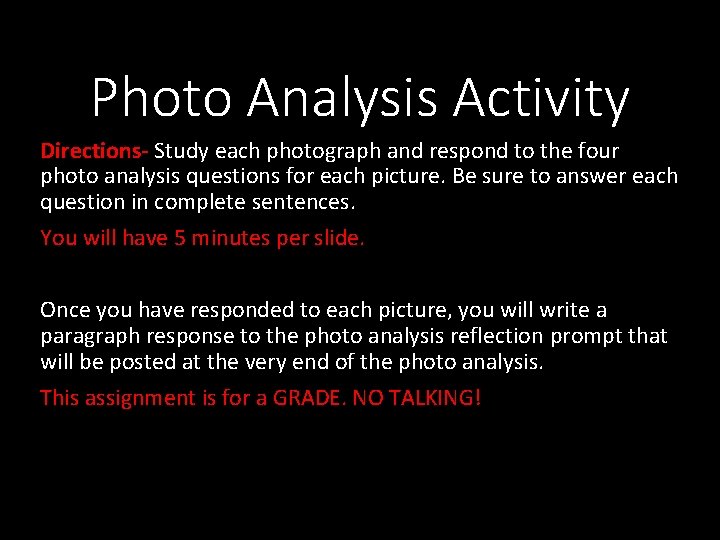 Photo Analysis Activity

Directions- Study each photograph and respond to the four photo analysis questions for each picture. Be sure to answer each question in complete sentences.

You will have 5 minutes per slide.

Once you have responded to each picture, you will write a paragraph response to the photo analysis reflection prompt that will be posted at the very end of the photo analysis.

This assignment is for a GRADE. NO TALKING!